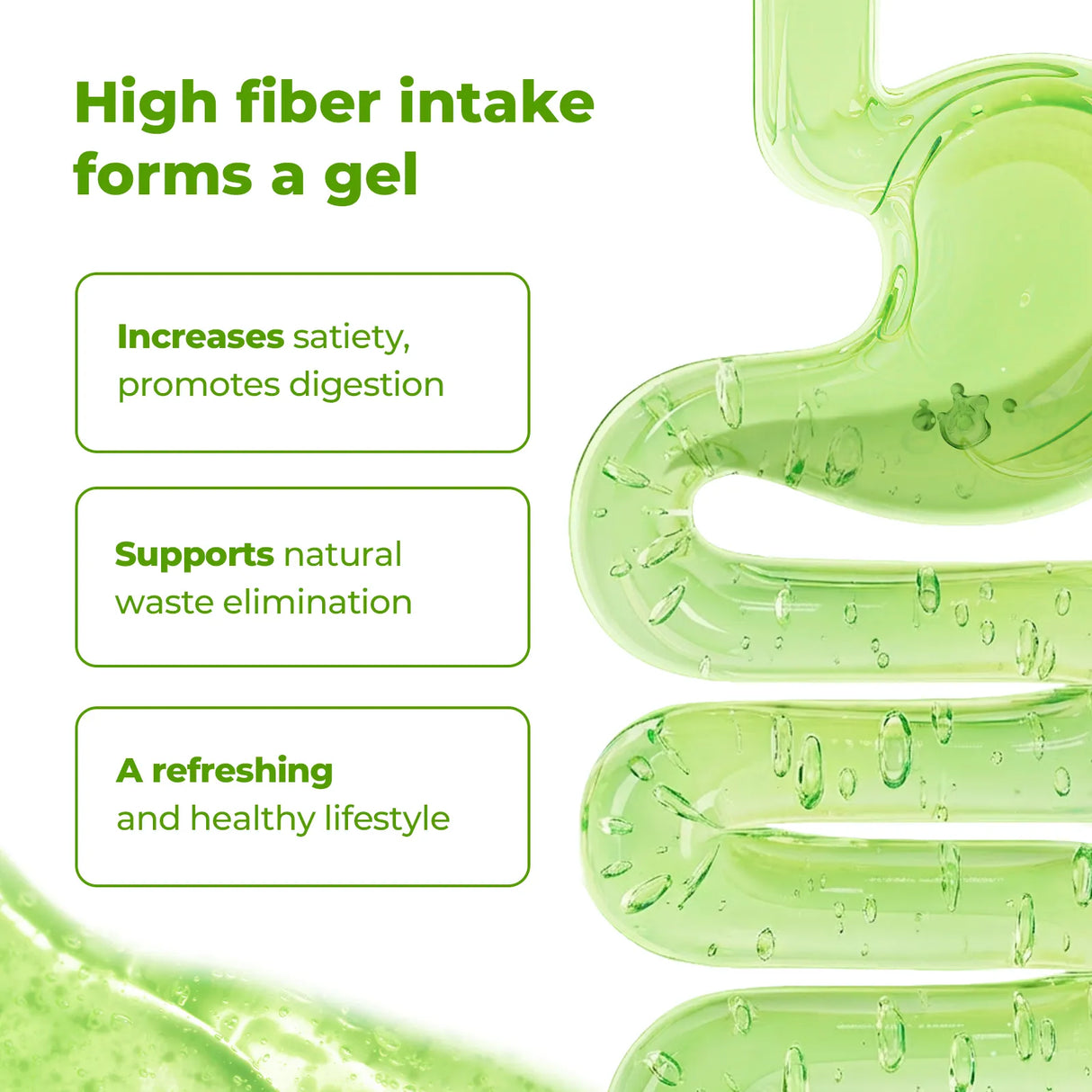 High fiber intake forms a gel

Increases satiety, promotes digestion

Supports natural waste elimination

A refreshing and healthy lifestyle